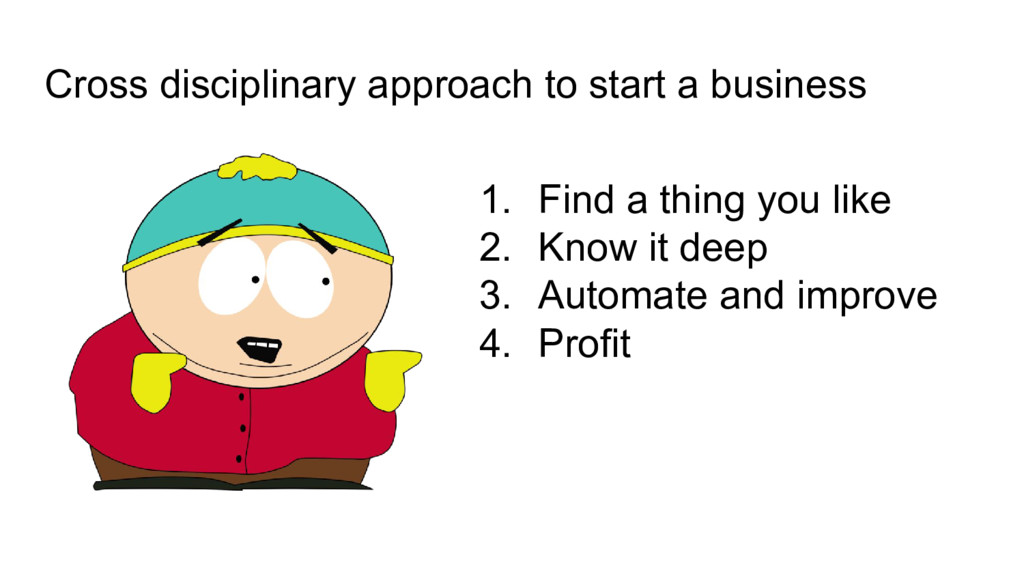 Cross disciplinary approach to start a business

1. Find a thing you like
2. Know it deep
3. Automate and improve
4. Profit